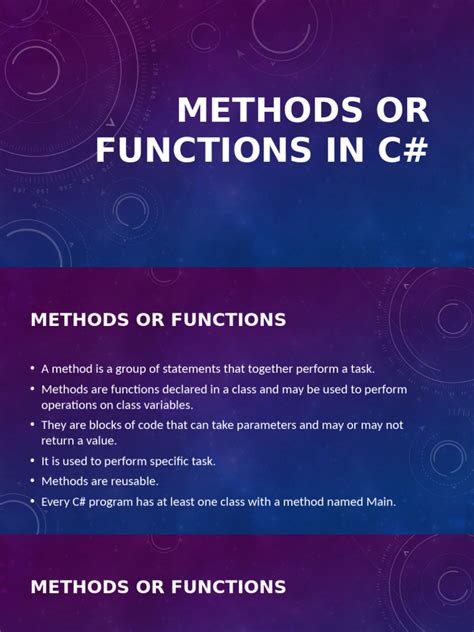 METHODS OR FUNCTIONS IN C#

METHODS OR FUNCTIONS

• A method is a group of statements that together perform a task.
• Methods are functions declared in a class and may be used to perform operations on class variables.
• They are blocks of code that can take parameters and may or may not return a value.
• It is used to perform specific task.
• Methods are reusable.
• Every C# program has at least one class with a method named Main.

METHODS OR FUNCTIONS